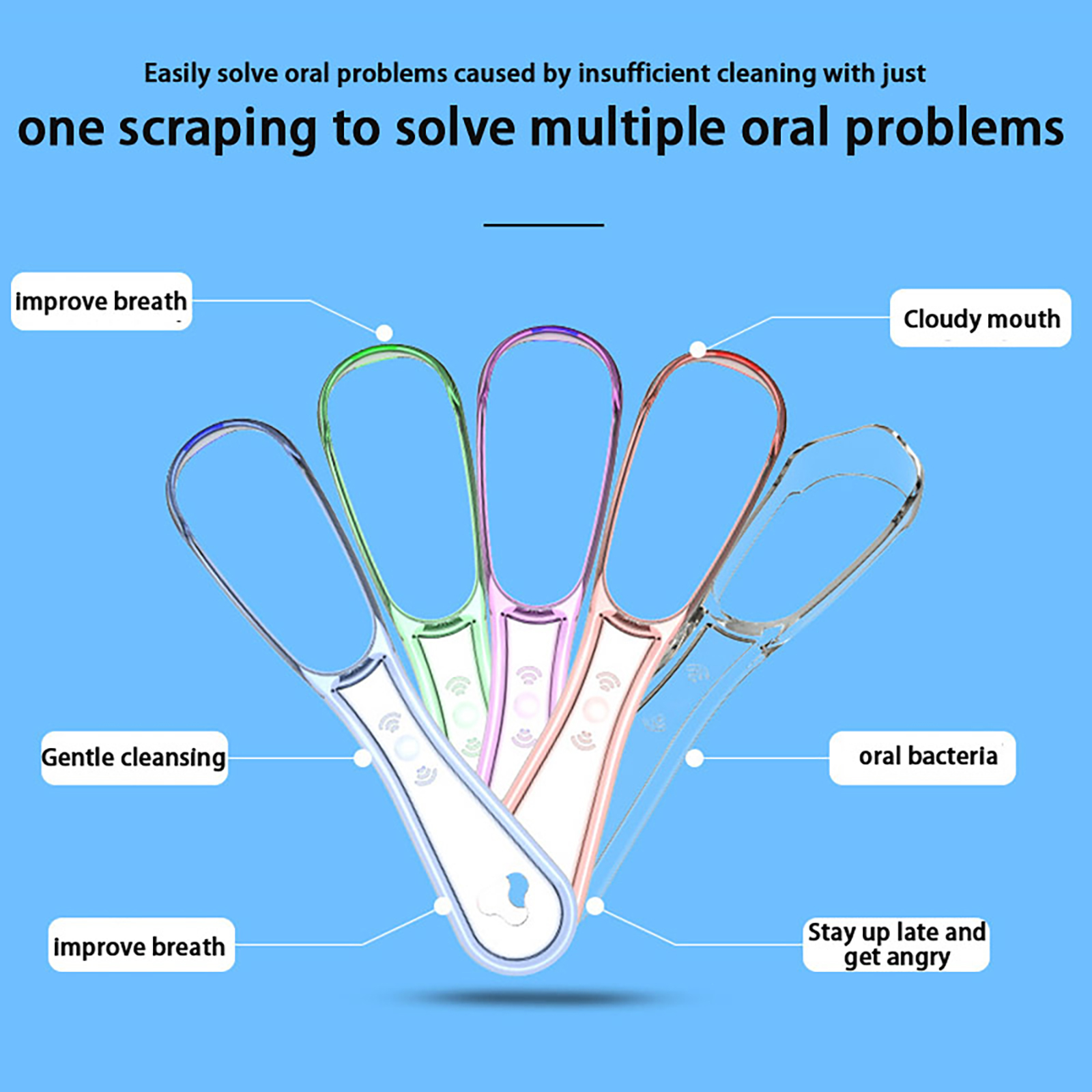 Easily solve oral problems caused by insufficient cleaning with just

one scraping to solve multiple oral problems

improve breath

Cloudy mouth

Gentle cleansing

oral bacteria

improve breath

Stay up late and get angry